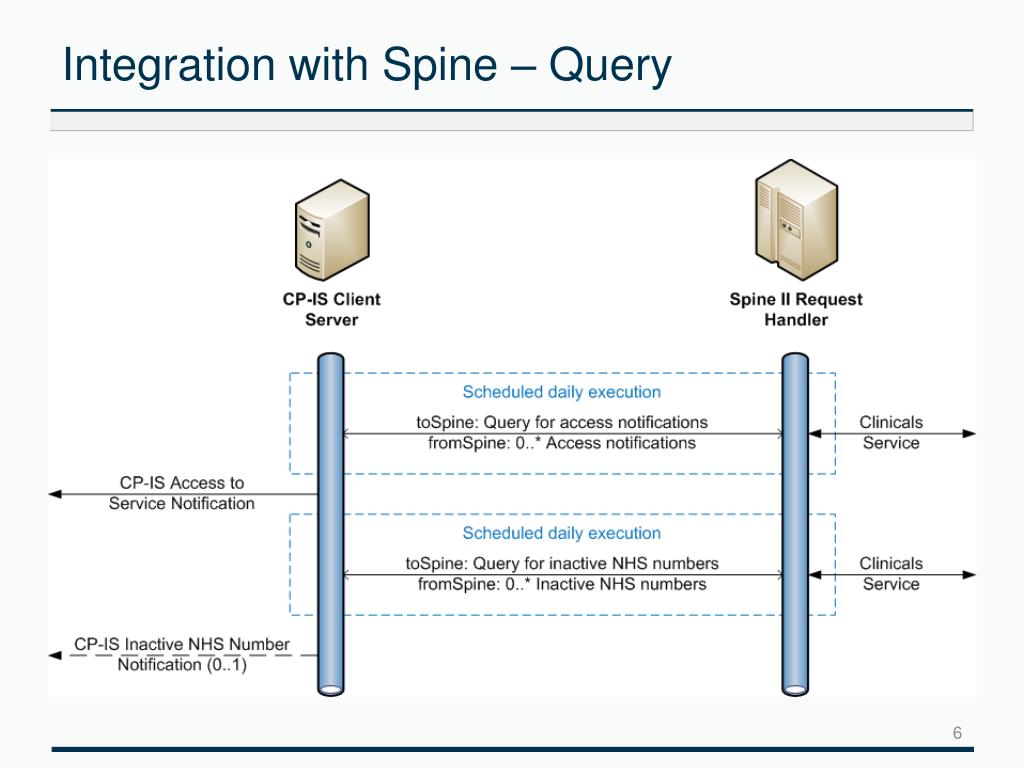 Integration with Spine – Query

CP-IS Client Server

Spine II Request Handler

Scheduled daily execution

toSpine: Query for access notifications
fromSpine: 0..* Access notifications

Clinicals Service

CP-IS Access to Service Notification

Scheduled daily execution

toSpine: Query for inactive NHS numbers
fromSpine: 0..* Inactive NHS numbers

Clinicals Service

CP-IS Inactive NHS Number Notification (0..1)

6